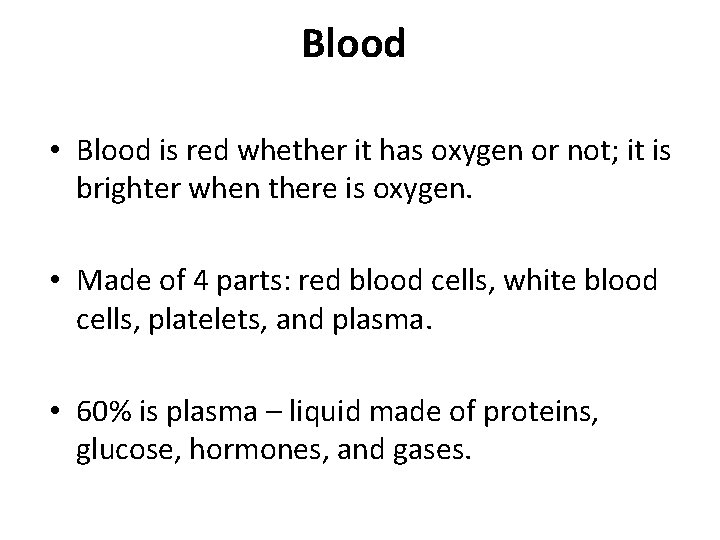 Blood

• Blood is red whether it has oxygen or not; it is brighter when there is oxygen.

• Made of 4 parts: red blood cells, white blood cells, platelets, and plasma.

• 60% is plasma – liquid made of proteins, glucose, hormones, and gases.